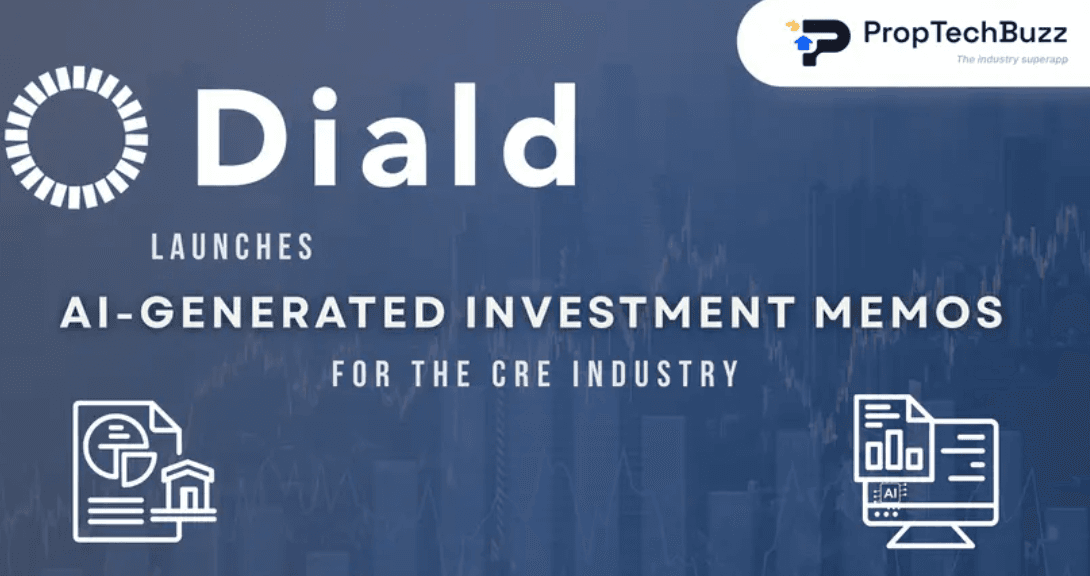 PropTechBuzz
The industry superapp

Diald

LAUNCHES

AI-GENERATED INVESTMENT MEMOS

FOR THE CRE INDUSTRY

AI